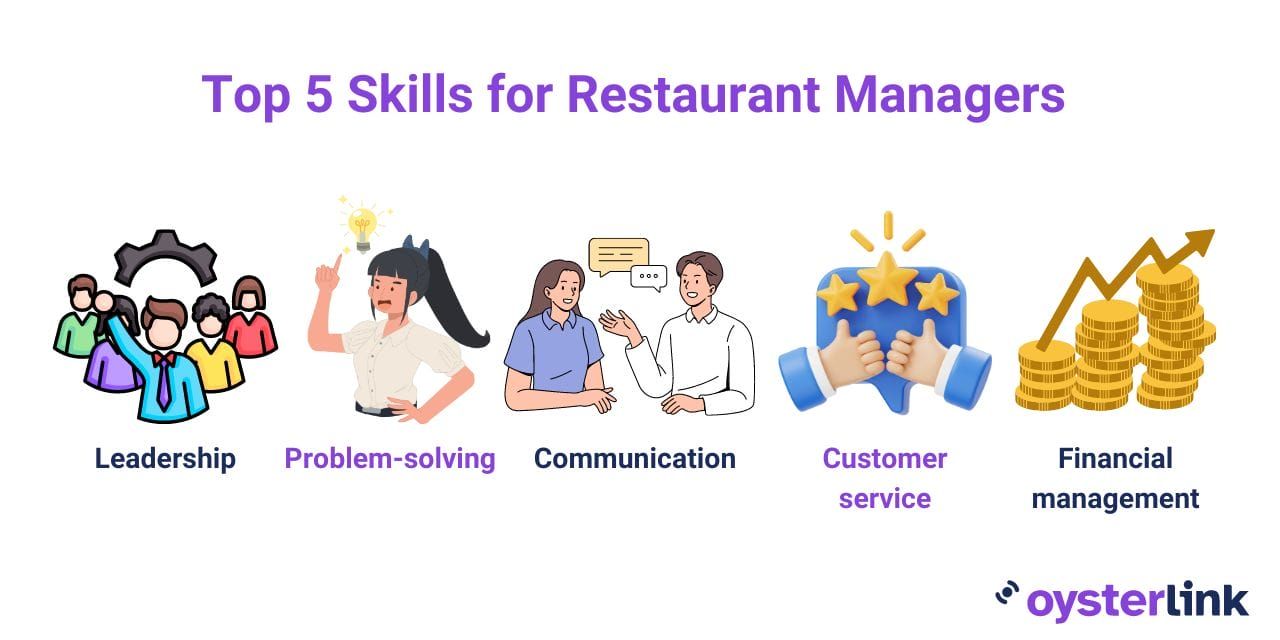 Top 5 Skills for Restaurant Managers

Leadership

Problem-solving

Communication

Customer service

Financial management

oysterlink